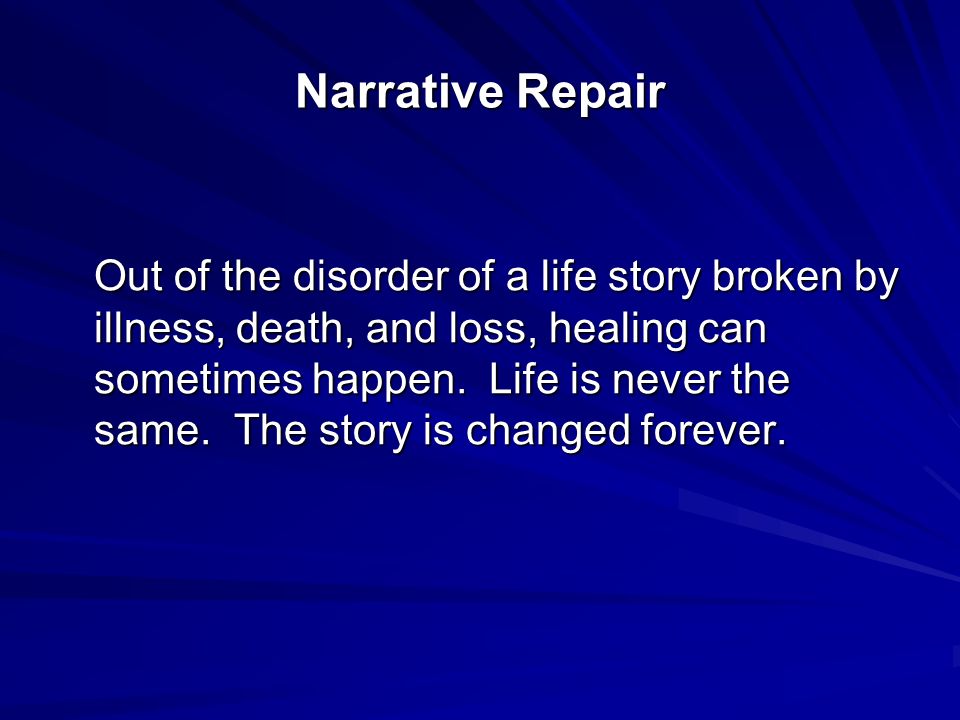 Narrative Repair

Out of the disorder of a life story broken by illness, death, and loss, healing can sometimes happen.  Life is never the same.  The story is changed forever.